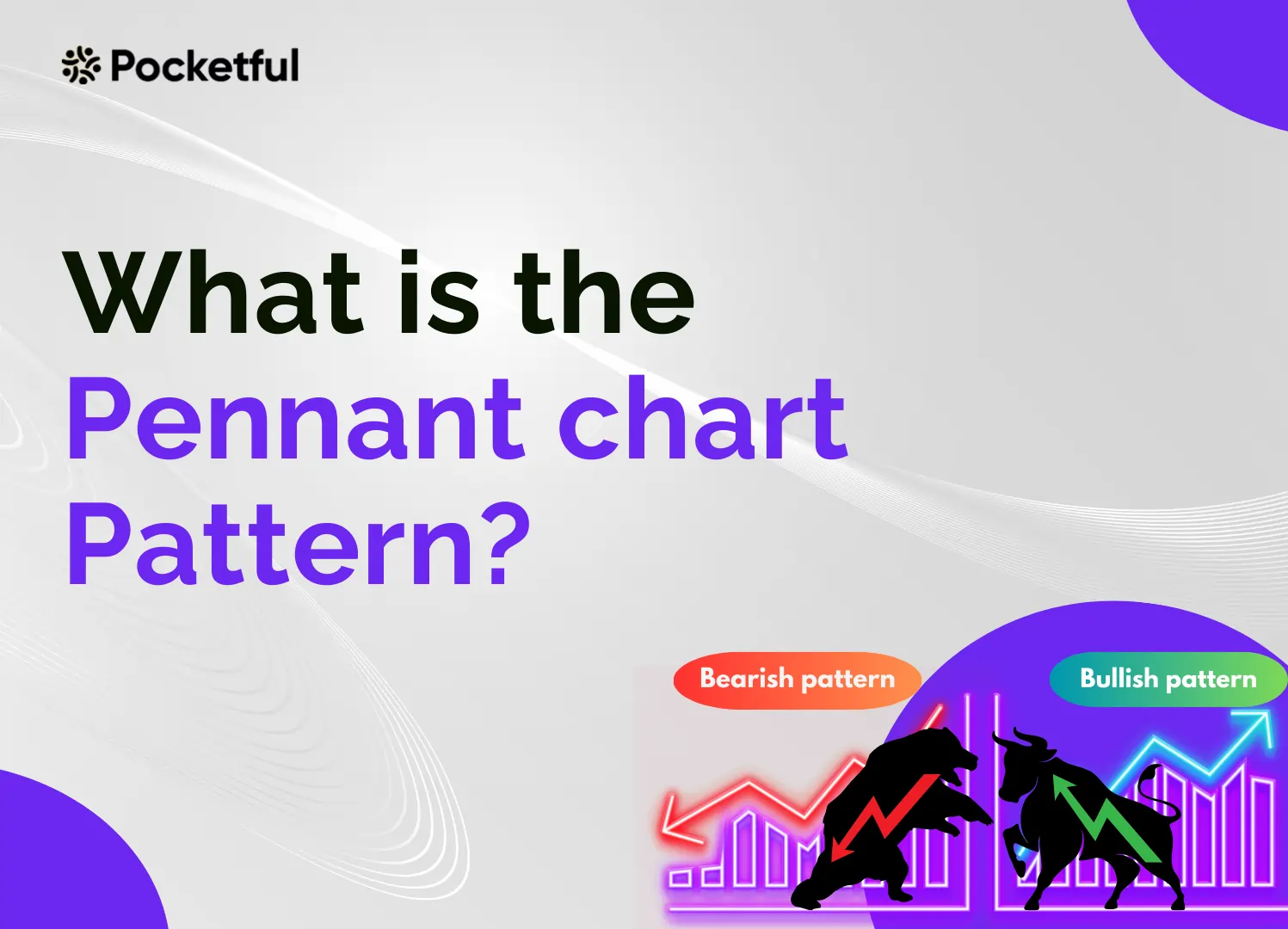 Pocketful

What is the Pennant chart Pattern?

Bearish pattern

Bullish pattern